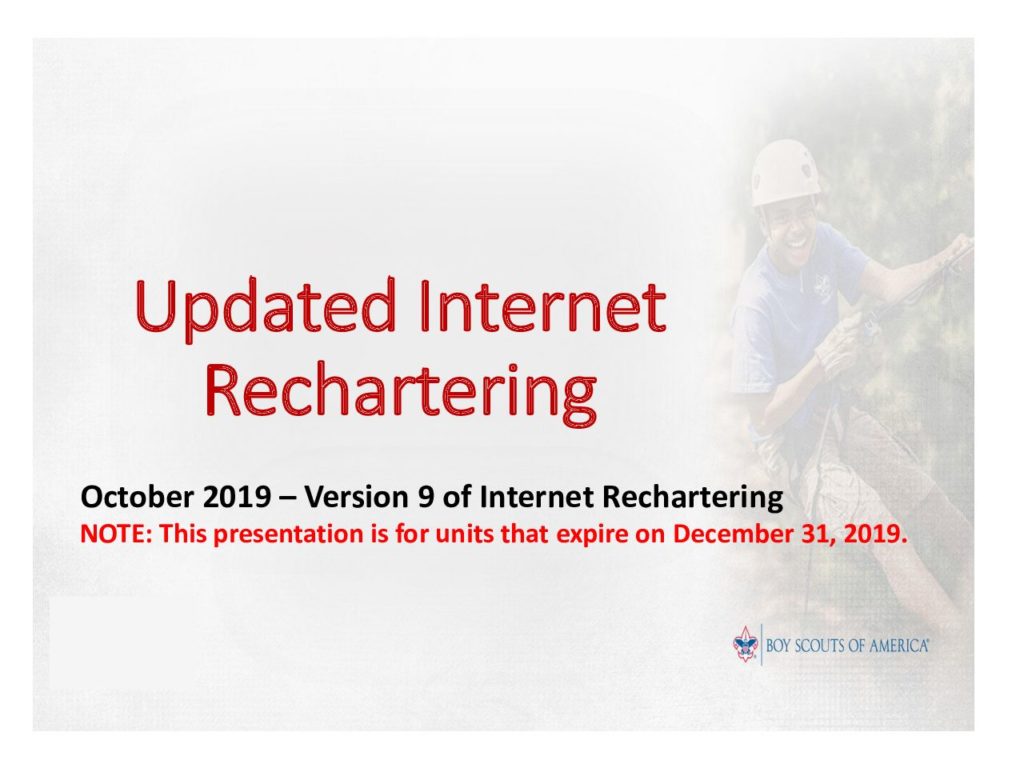 Updated Internet Rechartering

October 2019 – Version 9 of Internet Rechartering
NOTE: This presentation is for units that expire on December 31, 2019.

BOY SCOUTS OF AMERICA